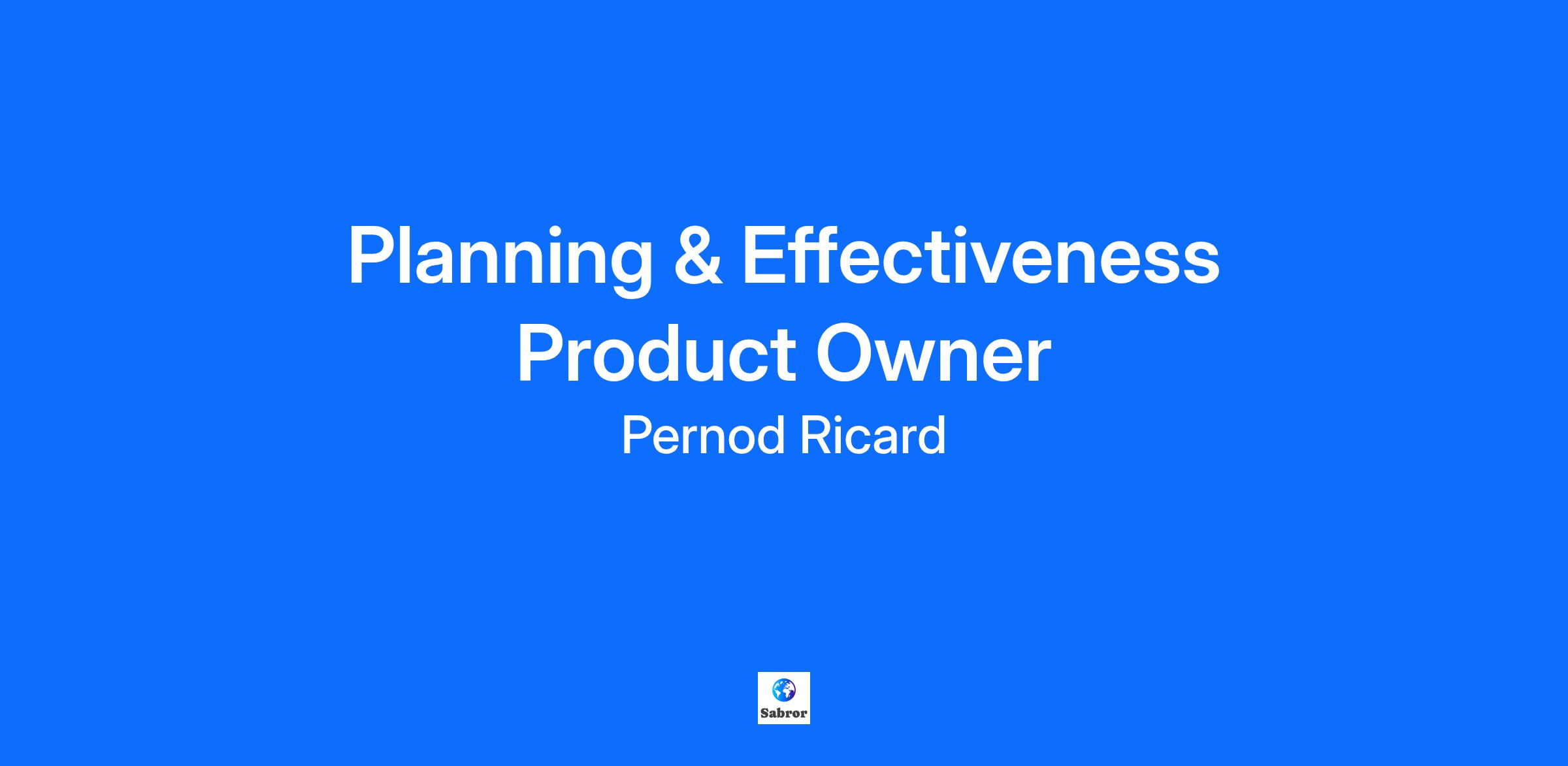 Planning & Effectiveness Product Owner

Pernod Ricard

Sabror